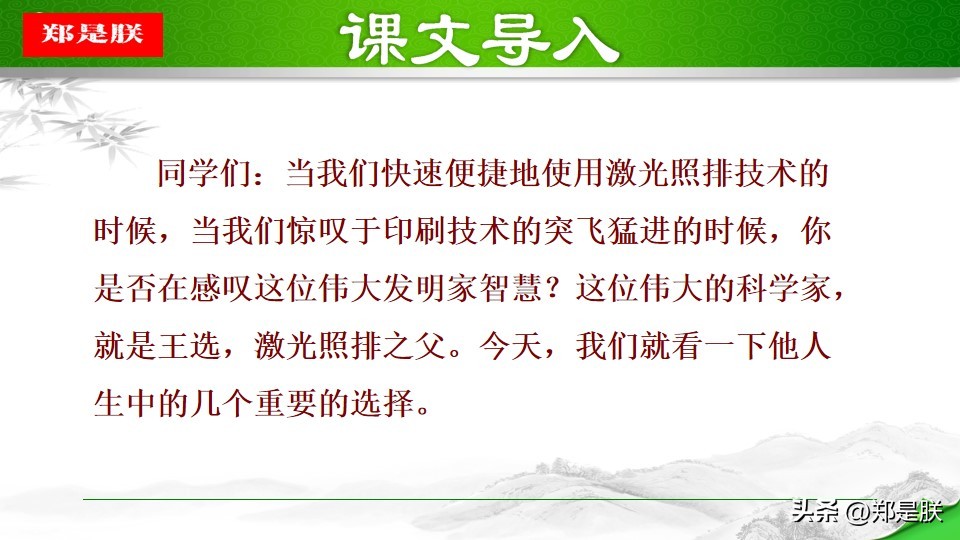 郑是朕

课文导入

同学们：当我们快速便捷地使用激光照排技术的时候，当我们惊叹于印刷技术的突飞猛进的时候，你是否在感叹这位伟大发明家智慧？这位伟大的科学家，就是王选，激光照排之父。今天，我们就看一下他人生中的几个重要的选择。

头条 @郑是朕